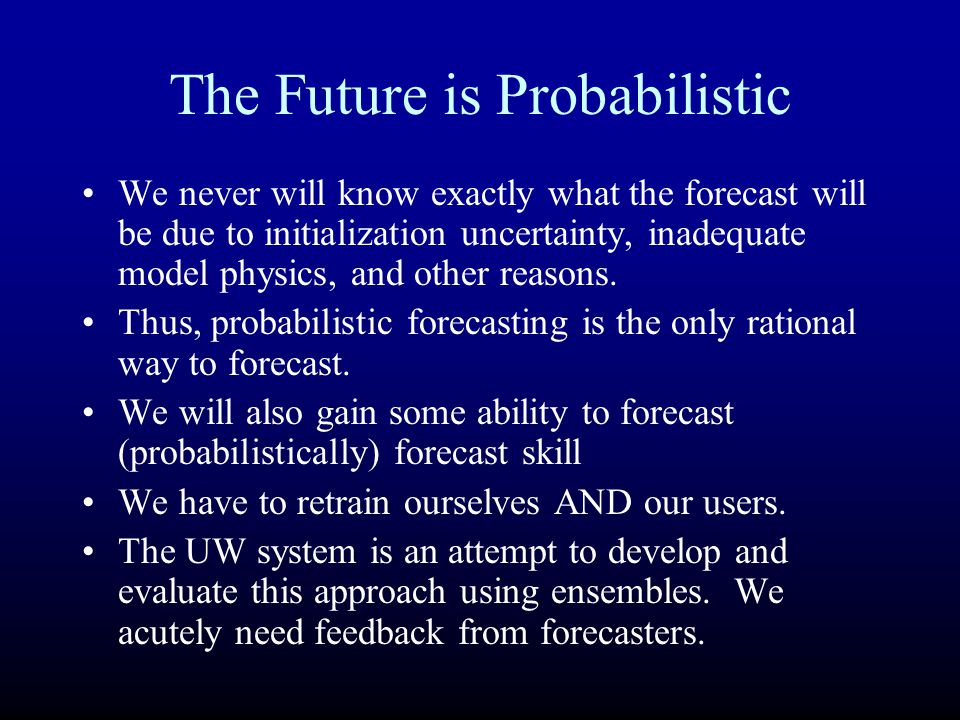 The Future is Probabilistic

• We never will know exactly what the forecast will be due to initialization uncertainty, inadequate model physics, and other reasons.
• Thus, probabilistic forecasting is the only rational way to forecast.
• We will also gain some ability to forecast (probabilistically) forecast skill
• We have to retrain ourselves AND our users.
• The UW system is an attempt to develop and evaluate this approach using ensembles. We acutely need feedback from forecasters.